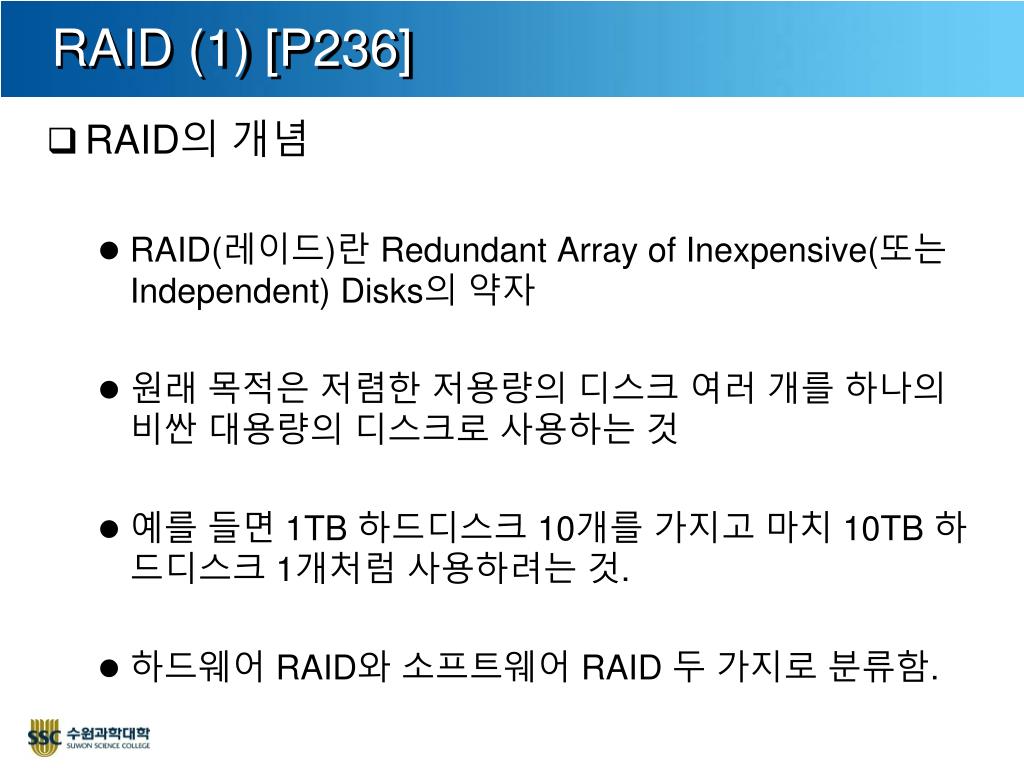 RAID (1) [P236]

❑ RAID의 개념

● RAID(레이드)란 Redundant Array of Inexpensive(또는 Independent) Disks의 약자

● 원래 목적은 저렴한 저용량의 디스크 여러 개를 하나의 비싼 대용량의 디스크로 사용하는 것

● 예를 들면 1TB 하드디스크 10개를 가지고 마치 10TB 하드디스크 1개처럼 사용하려는 것.

● 하드웨어 RAID와 소프트웨어 RAID 두 가지로 분류함.

SSC 수원과학대학 SUWON SCIENCE COLLEGE